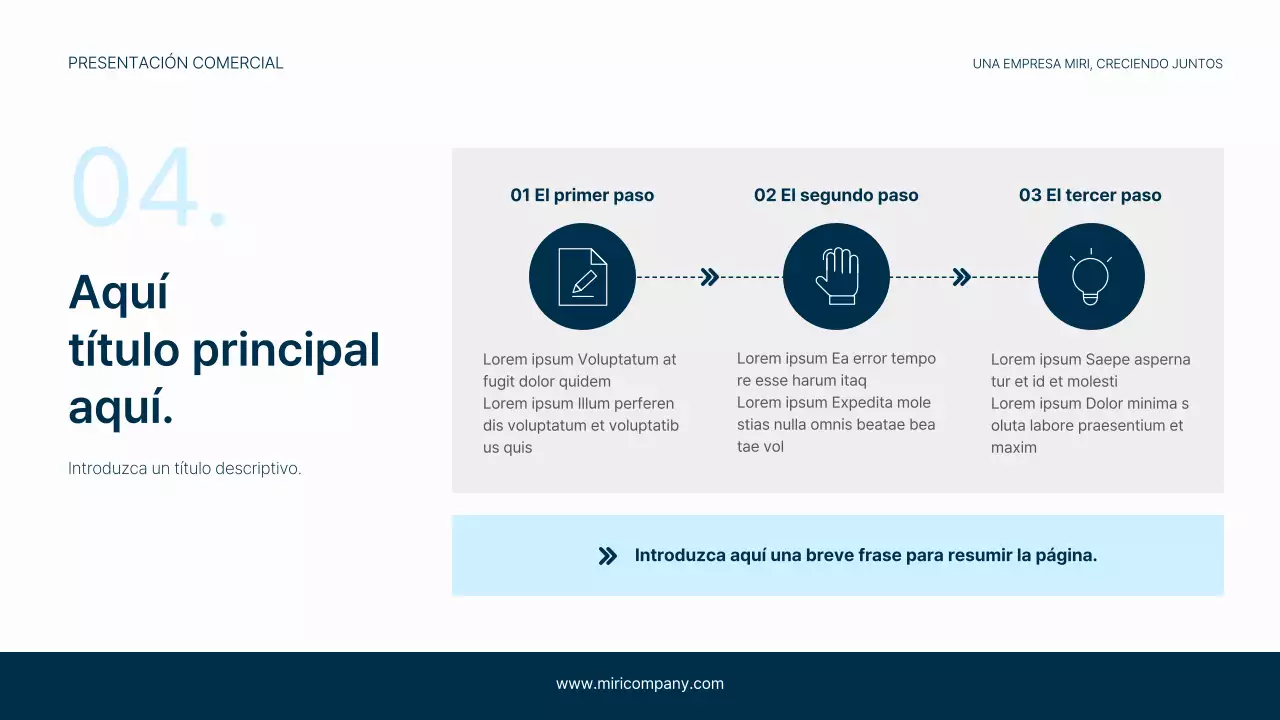 PRESENTACIÓN COMERCIAL

UNA EMPRESA MIRI, CRECIENDO JUNTOS

04.

Aquí
título principal
aquí.

Introduzca un título descriptivo.

01 El primer paso

Lorem ipsum Voluptatum at fugit dolor quidem
Lorem ipsum Illum perferen dis voluptatum et voluptatib us quis

02 El segundo paso

Lorem ipsum Ea error tempo re esse harum itaq
Lorem ipsum Expedita mole stias nulla omnis beatae bea tae vol

03 El tercer paso

Lorem ipsum Saepe asperna tur et id et molesti
Lorem ipsum Dolor minima s oluta labore praesentium et maxim

Introduzca aquí una breve frase para resumir la página.

www.miricompany.com